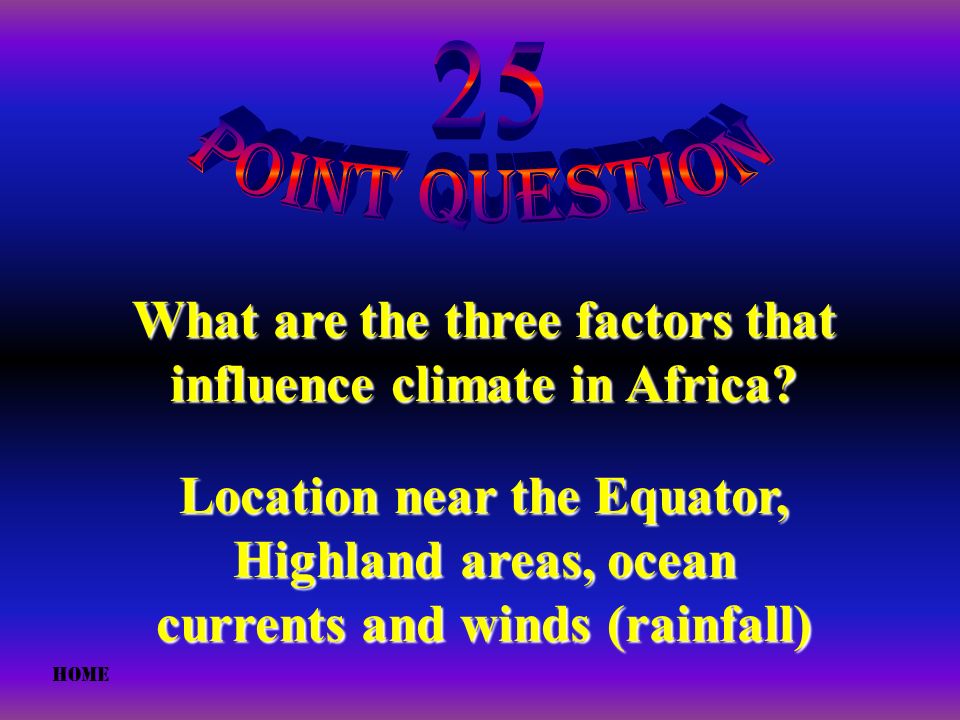 25
POINT QUESTION

What are the three factors that influence climate in Africa?

Location near the Equator, Highland areas, ocean currents and winds (rainfall)

HOME